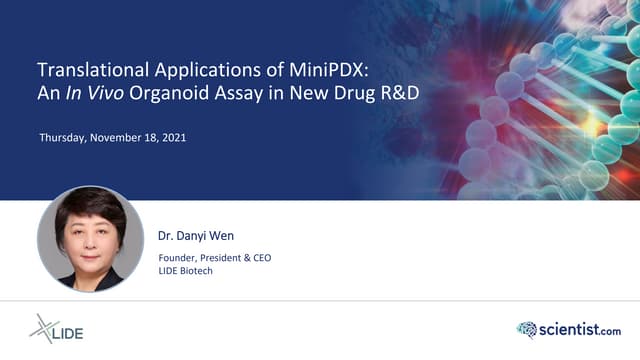 Translational Applications of MiniPDX: An In Vivo Organoid Assay in New Drug R&D

Thursday, November 18, 2021

Dr. Danyi Wen

Founder, President & CEO
LIDE Biotech

LIDE

scientist.com